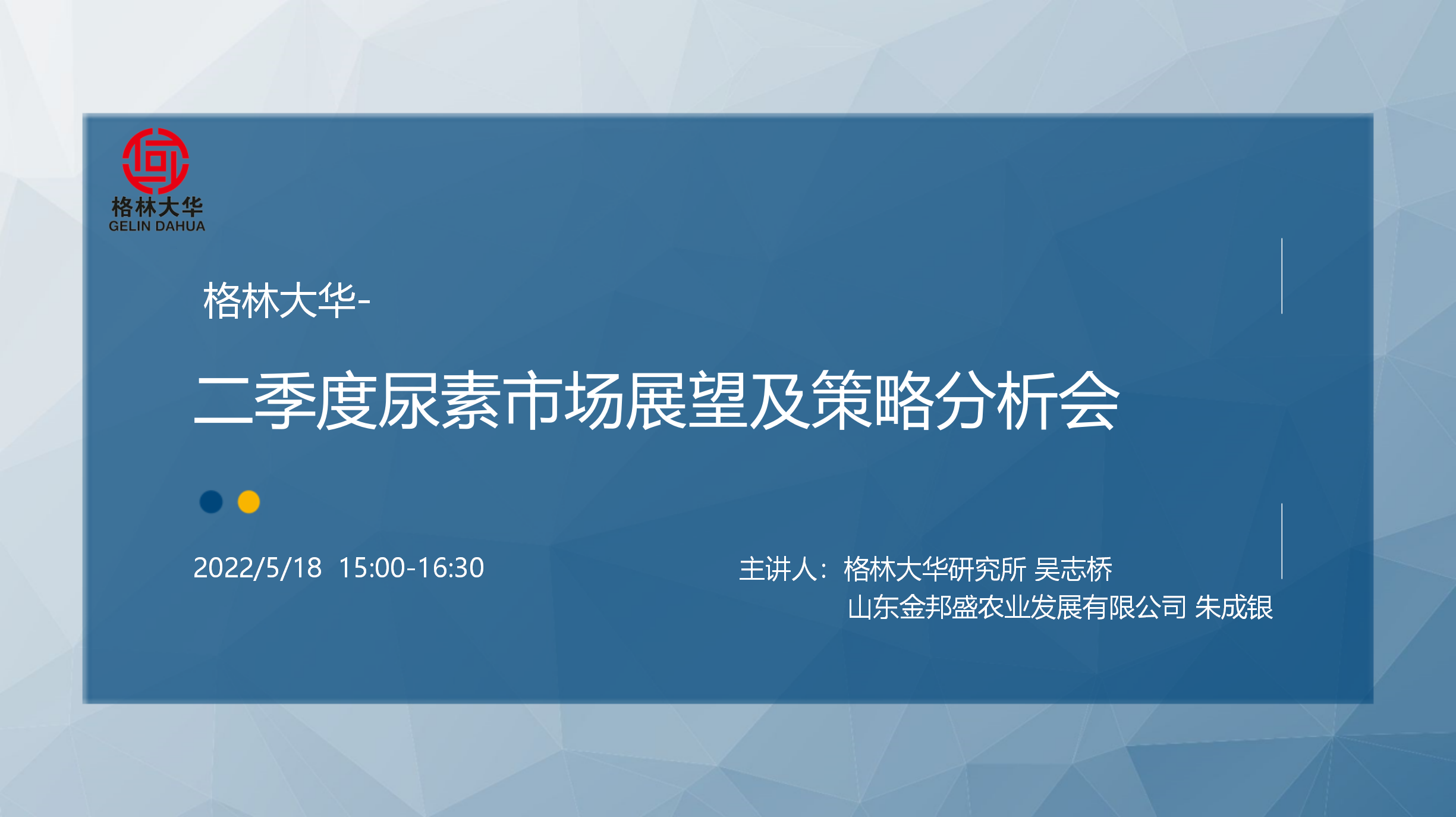 格林大华
GELIN DAHUA

格林大华-

二季度尿素市场展望及策略分析会

2022/5/18 15:00-16:30

主讲人：格林大华研究所 吴志桥
山东金邦盛农业发展有限公司 朱成银